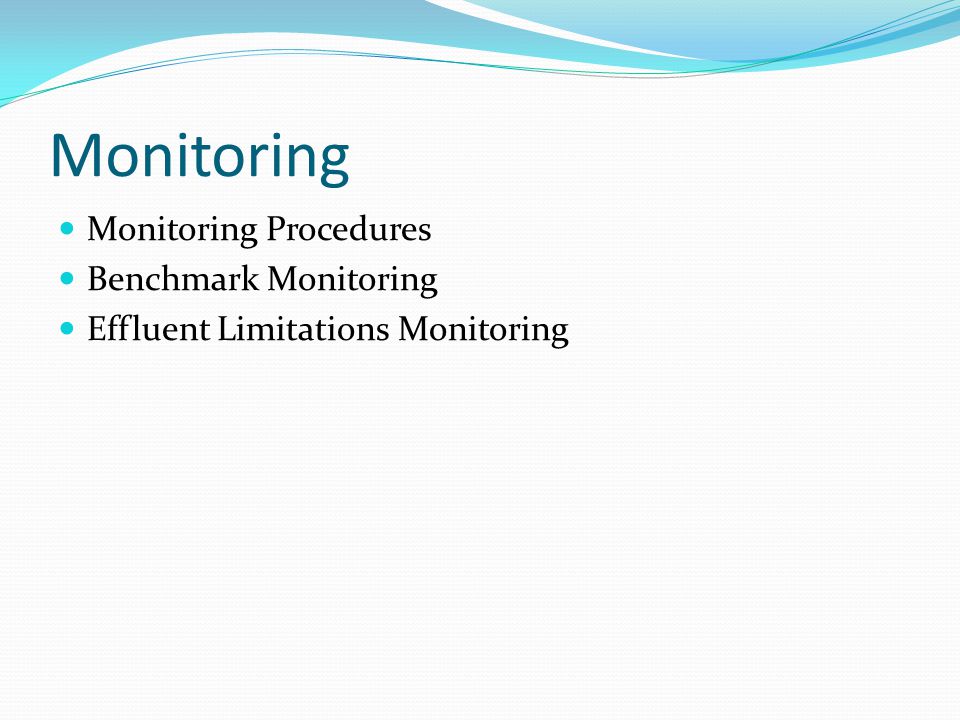 Monitoring

- Monitoring Procedures
- Benchmark Monitoring
- Effluent Limitations Monitoring